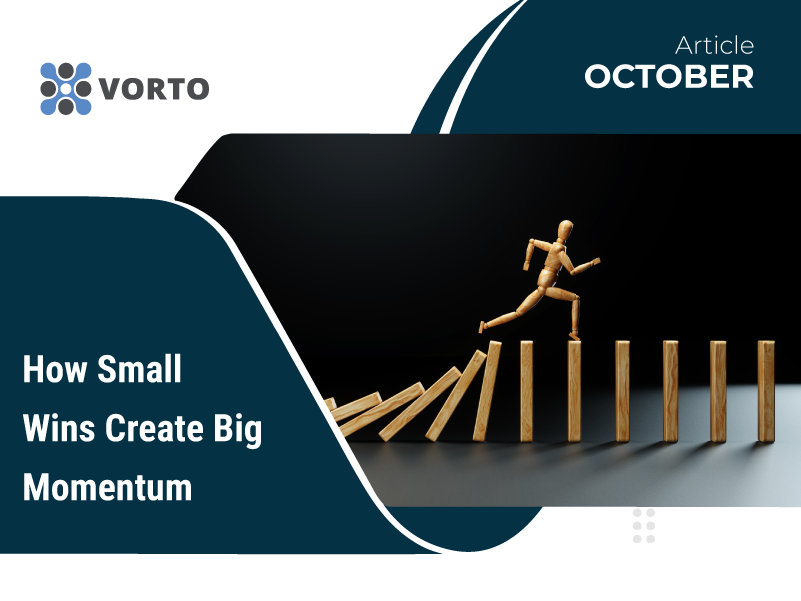 VORTO

Article
OCTOBER

How Small Wins Create Big Momentum